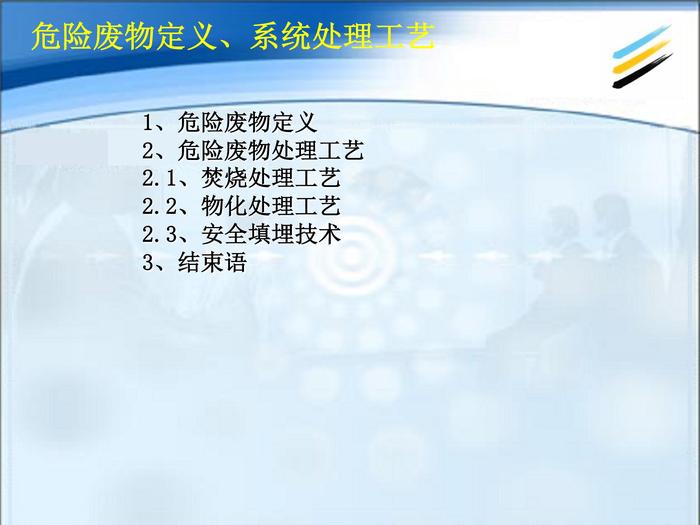 危险废物定义、系统处理工艺

1、危险废物定义
2、危险废物处理工艺
2.1、焚烧处理工艺
2.2、物化处理工艺
2.3、安全填埋技术
3、结束语